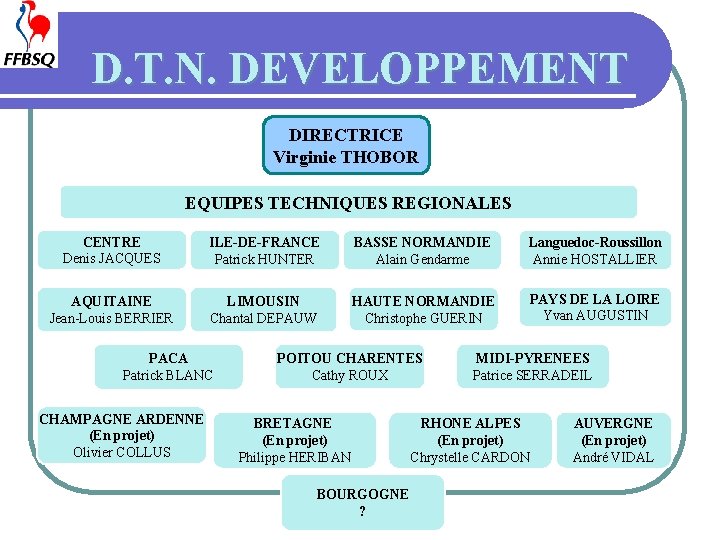 FFBSQ

D.T.N. DEVELOPPEMENT

DIRECTRICE
Virginie THOBOR

EQUIPES TECHNIQUES REGIONALES

CENTRE
Denis JACQUES

ILE-DE-FRANCE
Patrick HUNTER

BASSE NORMANDIE
Alain Gendarme

Languedoc-Roussillon
Annie HOSTALLIER

AQUITAINE
Jean-Louis BERRIER

LIMOUSIN
Chantal DEPAUW

HAUTE NORMANDIE
Christophe GUERIN

PAYS DE LA LOIRE
Yvan AUGUSTIN

PACA
Patrick BLANC

POITOU CHARENTES
Cathy ROUX

MIDI-PYRENEES
Patrice SERRADEIL

CHAMPAGNE ARDENNE
(En projet)
Olivier COLLUS

BRETAGNE
(En projet)
Philippe HERIBAN

RHONE ALPES
(En projet)
Chrystelle CARDON

AUVERGNE
(En projet)
André VIDAL

BOURGOGNE
?